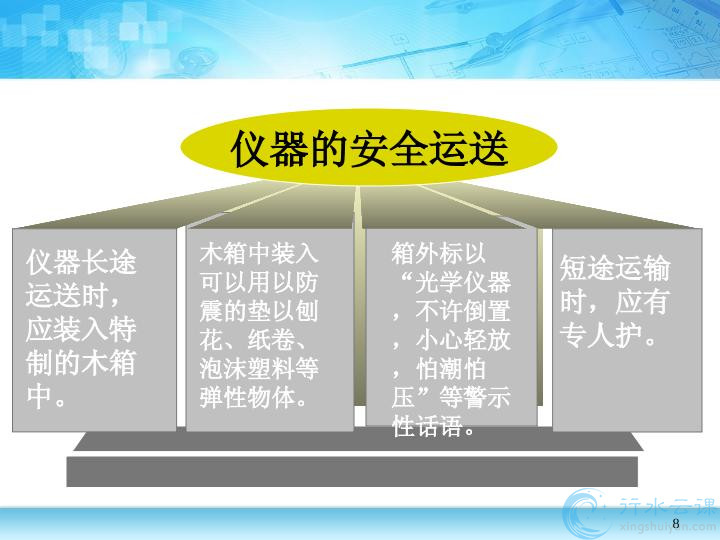 仪器的安全运送

仪器长途运送时，应装入特制的木箱中。

木箱中装入可以用以防震的垫以刨花、纸卷、泡沫塑料等弹性物体。

箱外标以“光学仪器，不许倒置，小心轻放，怕潮怕压”等警示性话语。

短途运输时，应有专人护。

行水云课
xingshuiyun.com

8